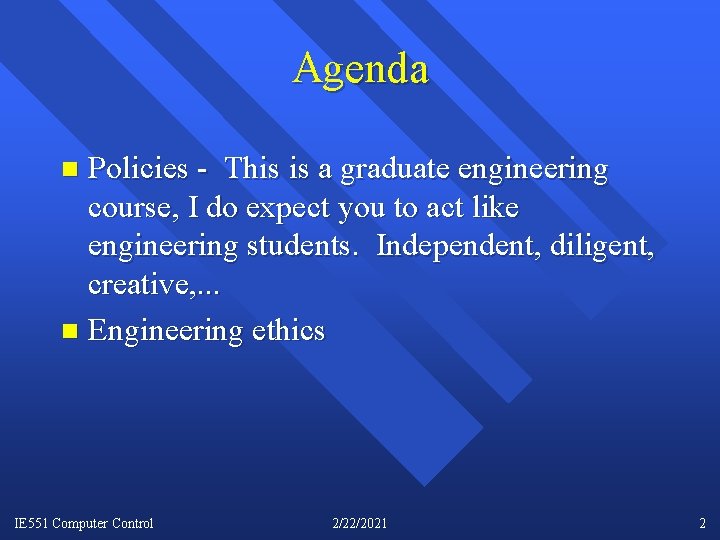 Agenda

- Policies - This is a graduate engineering course, I do expect you to act like engineering students. Independent, diligent, creative,...
- Engineering ethics

IE551 Computer Control 2/22/2021 2